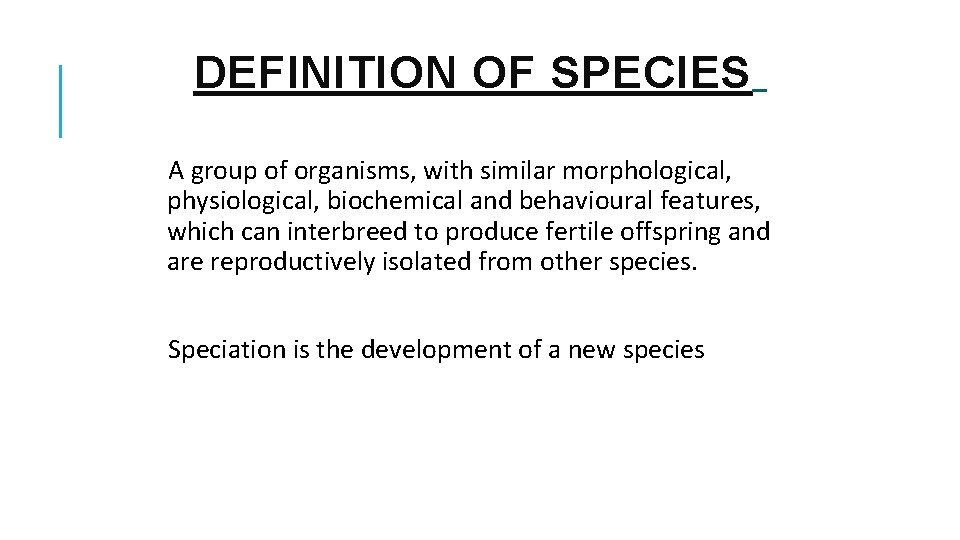 DEFINITION OF SPECIES

A group of organisms, with similar morphological, physiological, biochemical and behavioural features, which can interbreed to produce fertile offspring and are reproductively isolated from other species.

Speciation is the development of a new species